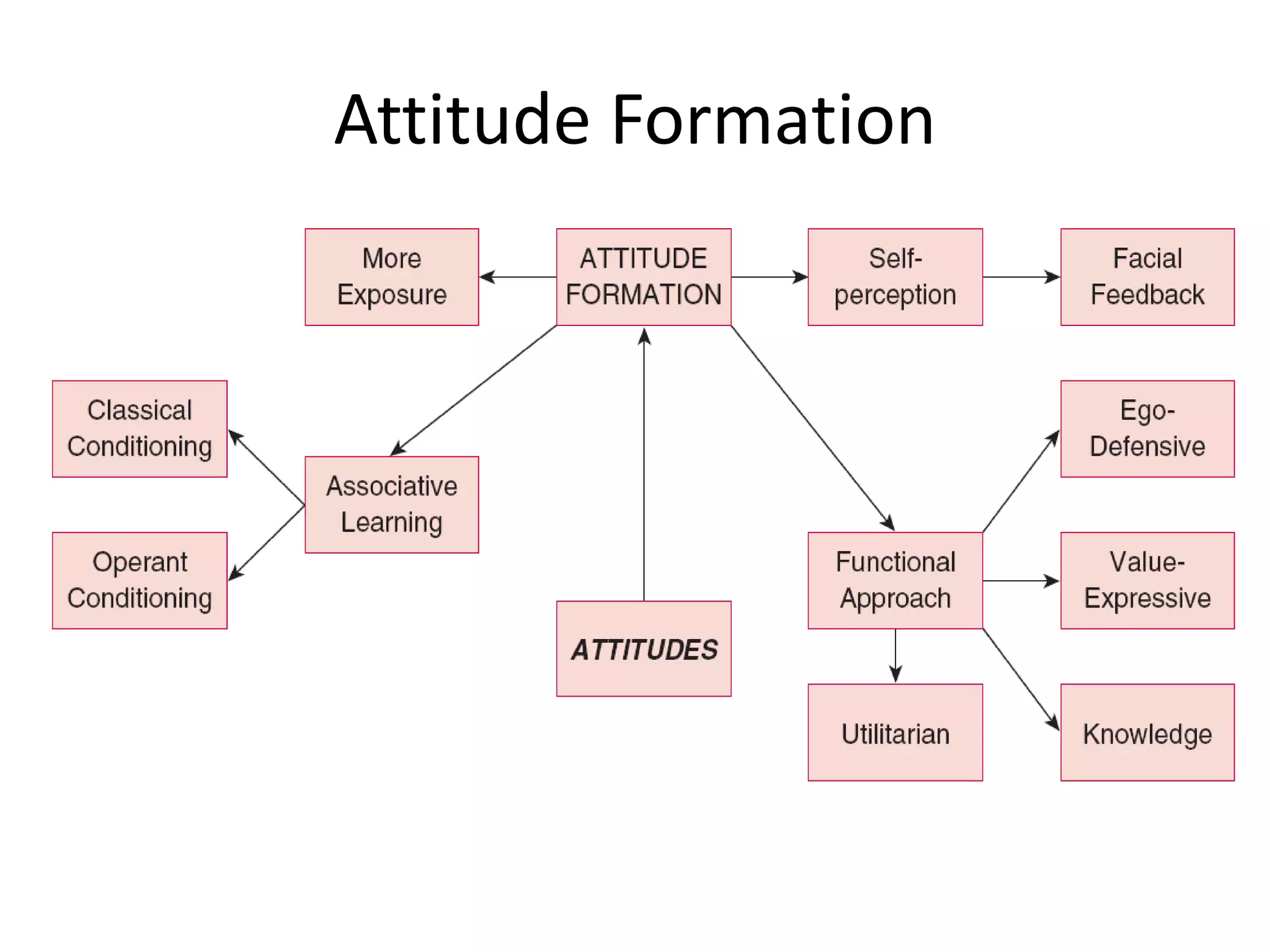 Attitude Formation

More Exposure

ATTITUDE FORMATION

Self-perception

Facial Feedback

Classical Conditioning

Ego-Defensive

Associative Learning

Operant Conditioning

Functional Approach

Value-Expressive

ATTITUDES

Utilitarian

Knowledge